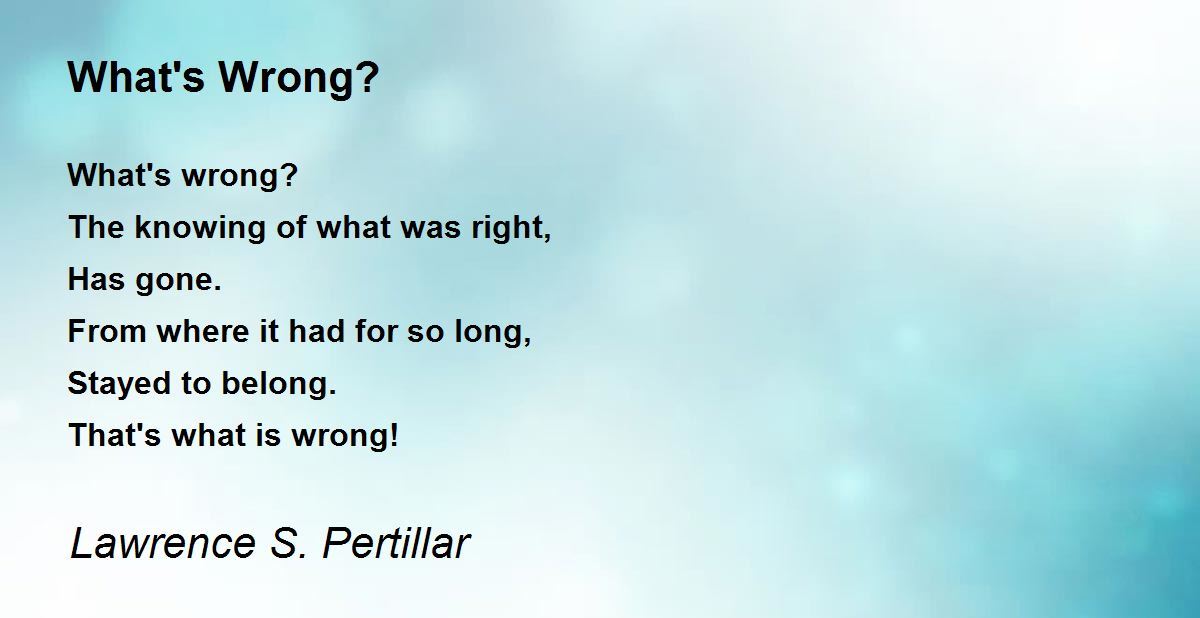 What's Wrong?

What's wrong?
The knowing of what was right,
Has gone.
From where it had for so long,
Stayed to belong.
That's what is wrong!

Lawrence S. Pertillar